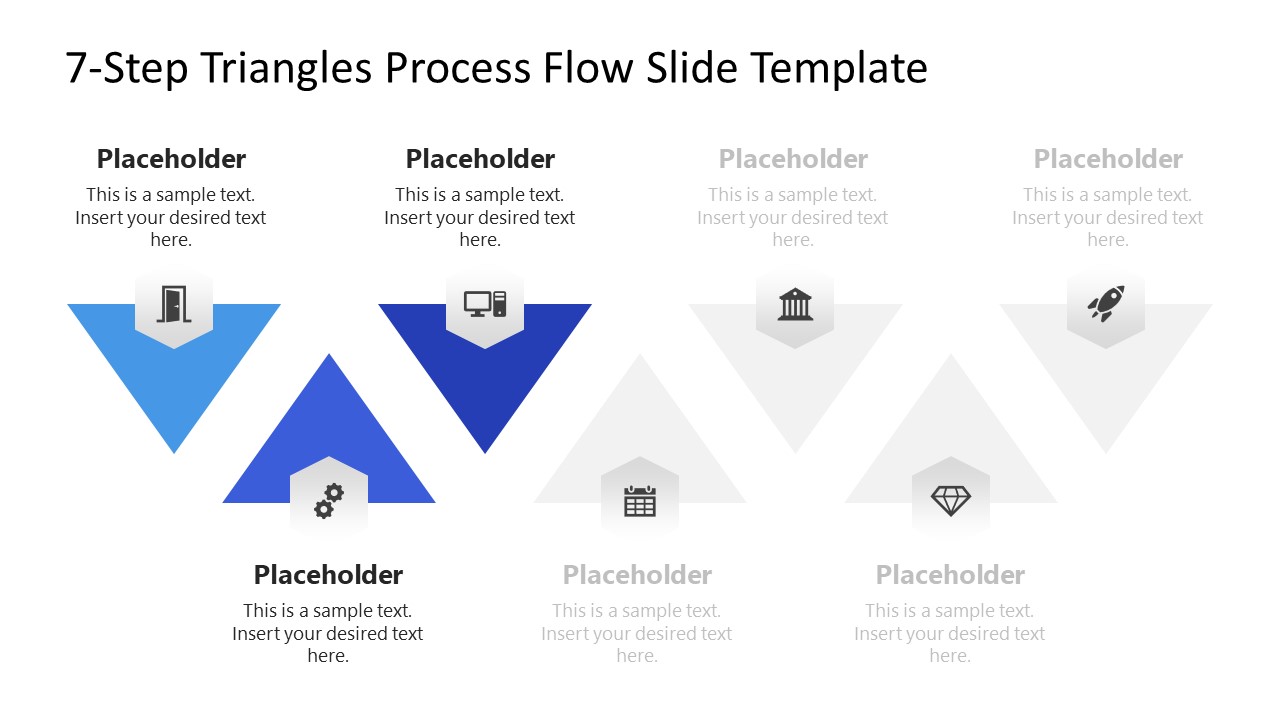 7-Step Triangles Process Flow Slide Template

Placeholder
This is a sample text. Insert your desired text here.

Placeholder
This is a sample text. Insert your desired text here.

Placeholder
This is a sample text. Insert your desired text here.

Placeholder
This is a sample text. Insert your desired text here.

Placeholder
This is a sample text. Insert your desired text here.

Placeholder
This is a sample text. Insert your desired text here.

Placeholder
This is a sample text. Insert your desired text here.